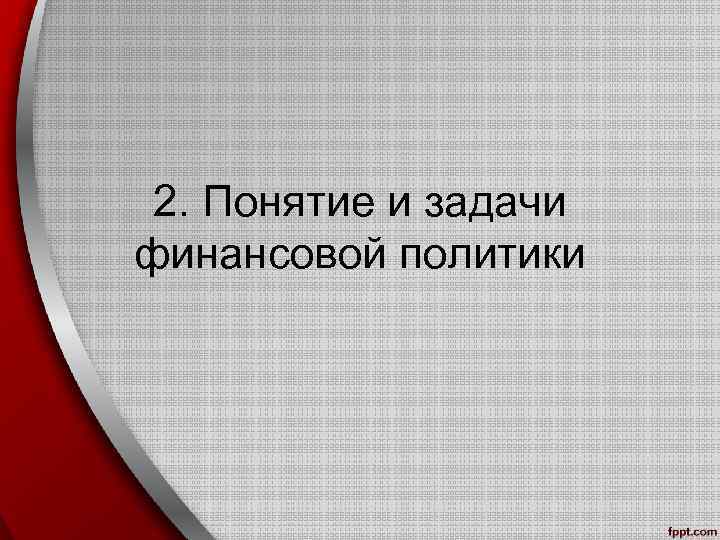 2. Понятие и задачи финансовой политики

fppt.com